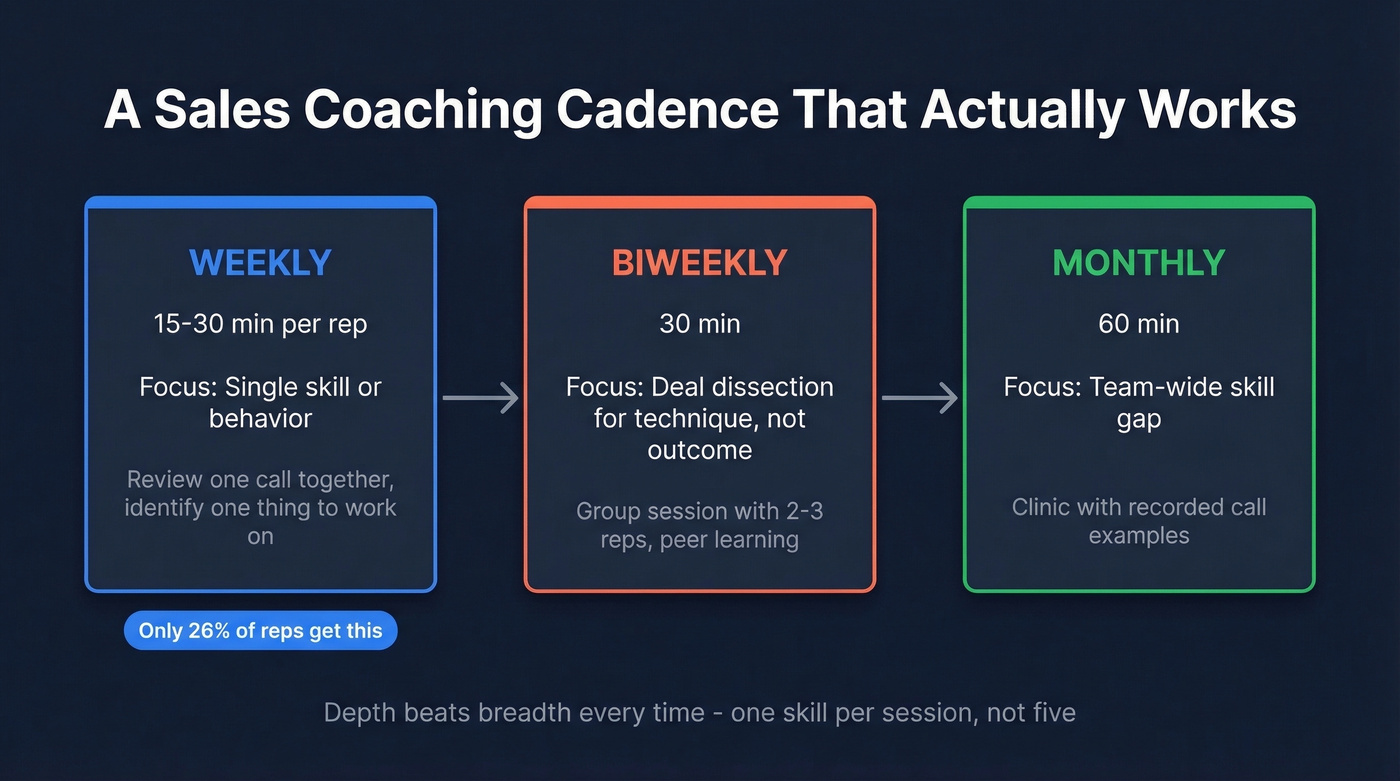 A Sales Coaching Cadence That Actually Works

WEEKLY

15-30 min per rep

Focus: Single skill or behavior

Review one call together, identify one thing to work on

Only 26% of reps get this

BIWEEKLY

30 min

Focus: Deal dissection for technique, not outcome

Group session with 2-3 reps, peer learning

MONTHLY

60 min

Focus: Team-wide skill gap

Clinic with recorded call examples

Depth beats breadth every time - one skill per session, not five